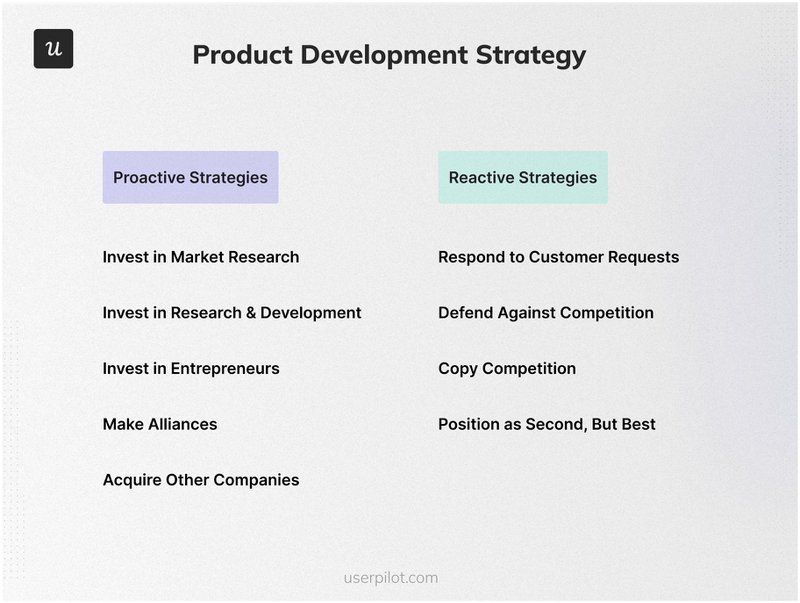 u

Product Development Strategy

Proactive Strategies

Invest in Market Research

Invest in Research & Development

Invest in Entrepreneurs

Make Alliances

Acquire Other Companies

Reactive Strategies

Respond to Customer Requests

Defend Against Competition

Copy Competition

Position as Second, But Best

userpilot.com